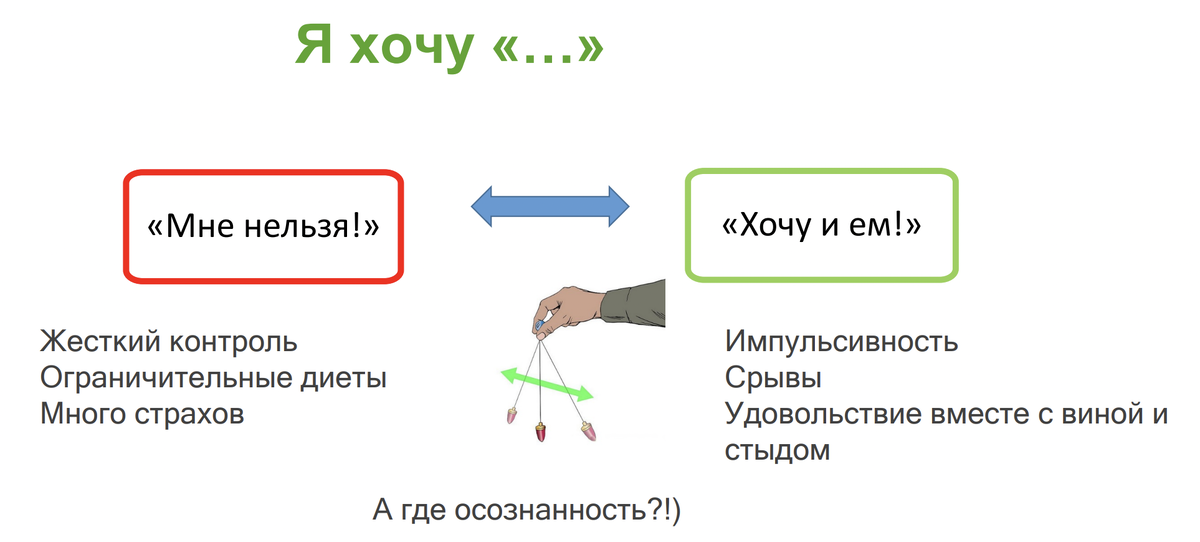 Я хочу «…»

«Мне нельзя!»

«Хочу и ем!»

Жесткий контроль
Ограничительные диеты
Много страхов

Импульсивность
Срывы
Удовольствие вместе с виной и стыдом

А где осознанность?!)